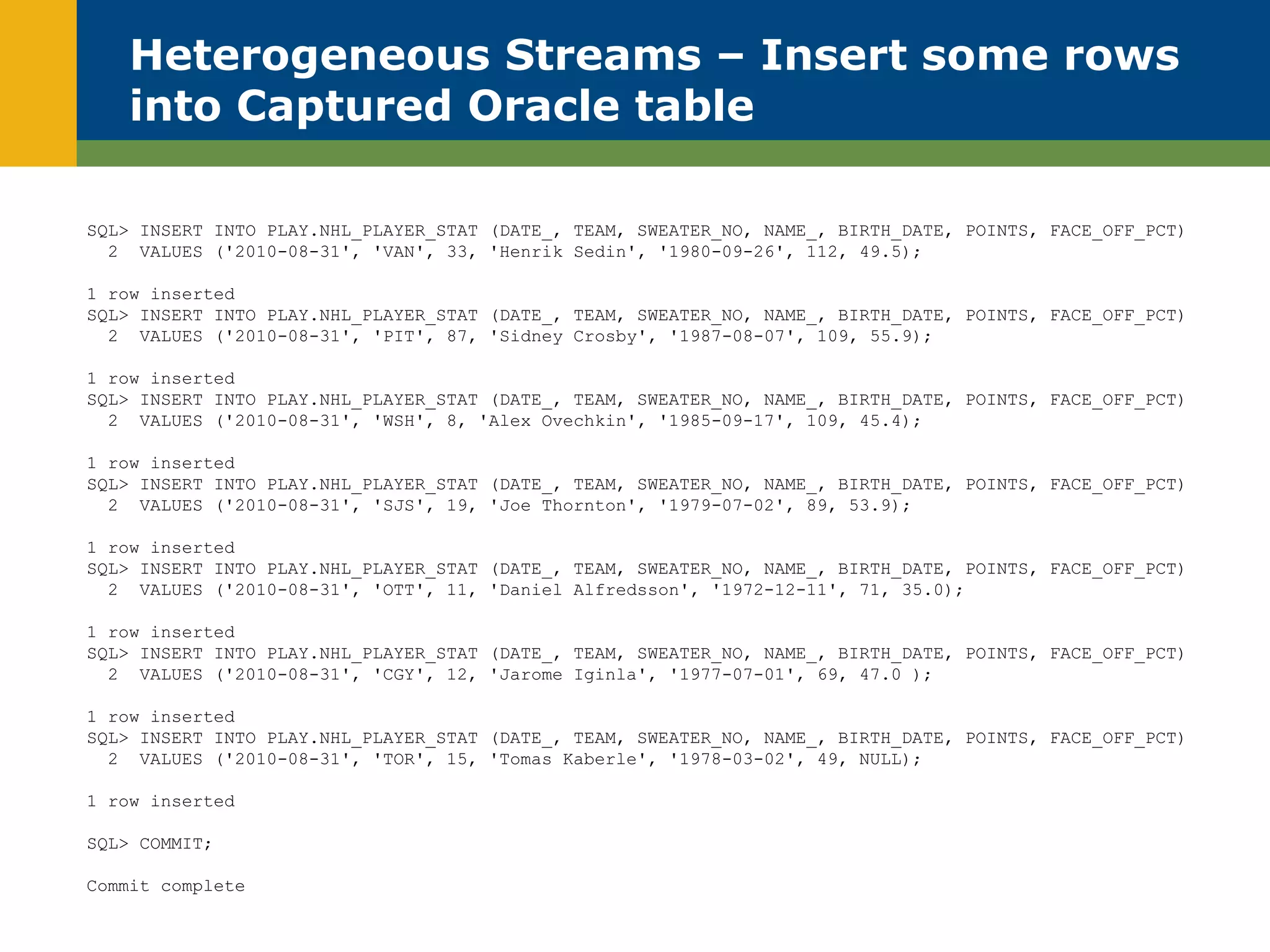 Heterogeneous Streams – Insert some rows into Captured Oracle table

SQL> INSERT INTO PLAY.NHL_PLAYER_STAT (DATE_, TEAM, SWEATER_NO, NAME_, BIRTH_DATE, POINTS, FACE_OFF_PCT)
  2  VALUES ('2010-08-31', 'VAN', 33, 'Henrik Sedin', '1980-09-26', 112, 49.5);

1 row inserted
SQL> INSERT INTO PLAY.NHL_PLAYER_STAT (DATE_, TEAM, SWEATER_NO, NAME_, BIRTH_DATE, POINTS, FACE_OFF_PCT)
  2  VALUES ('2010-08-31', 'PIT', 87, 'Sidney Crosby', '1987-08-07', 109, 55.9);

1 row inserted
SQL> INSERT INTO PLAY.NHL_PLAYER_STAT (DATE_, TEAM, SWEATER_NO, NAME_, BIRTH_DATE, POINTS, FACE_OFF_PCT)
  2  VALUES ('2010-08-31', 'WSH', 8, 'Alex Ovechkin', '1985-09-17', 109, 45.4);

1 row inserted
SQL> INSERT INTO PLAY.NHL_PLAYER_STAT (DATE_, TEAM, SWEATER_NO, NAME_, BIRTH_DATE, POINTS, FACE_OFF_PCT)
  2  VALUES ('2010-08-31', 'SJS', 19, 'Joe Thornton', '1979-07-02', 89, 53.9);

1 row inserted
SQL> INSERT INTO PLAY.NHL_PLAYER_STAT (DATE_, TEAM, SWEATER_NO, NAME_, BIRTH_DATE, POINTS, FACE_OFF_PCT)
  2  VALUES ('2010-08-31', 'OTT', 11, 'Daniel Alfredsson', '1972-12-11', 71, 35.0);

1 row inserted
SQL> INSERT INTO PLAY.NHL_PLAYER_STAT (DATE_, TEAM, SWEATER_NO, NAME_, BIRTH_DATE, POINTS, FACE_OFF_PCT)
  2  VALUES ('2010-08-31', 'CGY', 12, 'Jarome Iginla', '1977-07-01', 69, 47.0 );

1 row inserted
SQL> INSERT INTO PLAY.NHL_PLAYER_STAT (DATE_, TEAM, SWEATER_NO, NAME_, BIRTH_DATE, POINTS, FACE_OFF_PCT)
  2  VALUES ('2010-08-31', 'TOR', 15, 'Tomas Kaberle', '1978-03-02', 49, NULL);

1 row inserted

SQL> COMMIT;

Commit complete